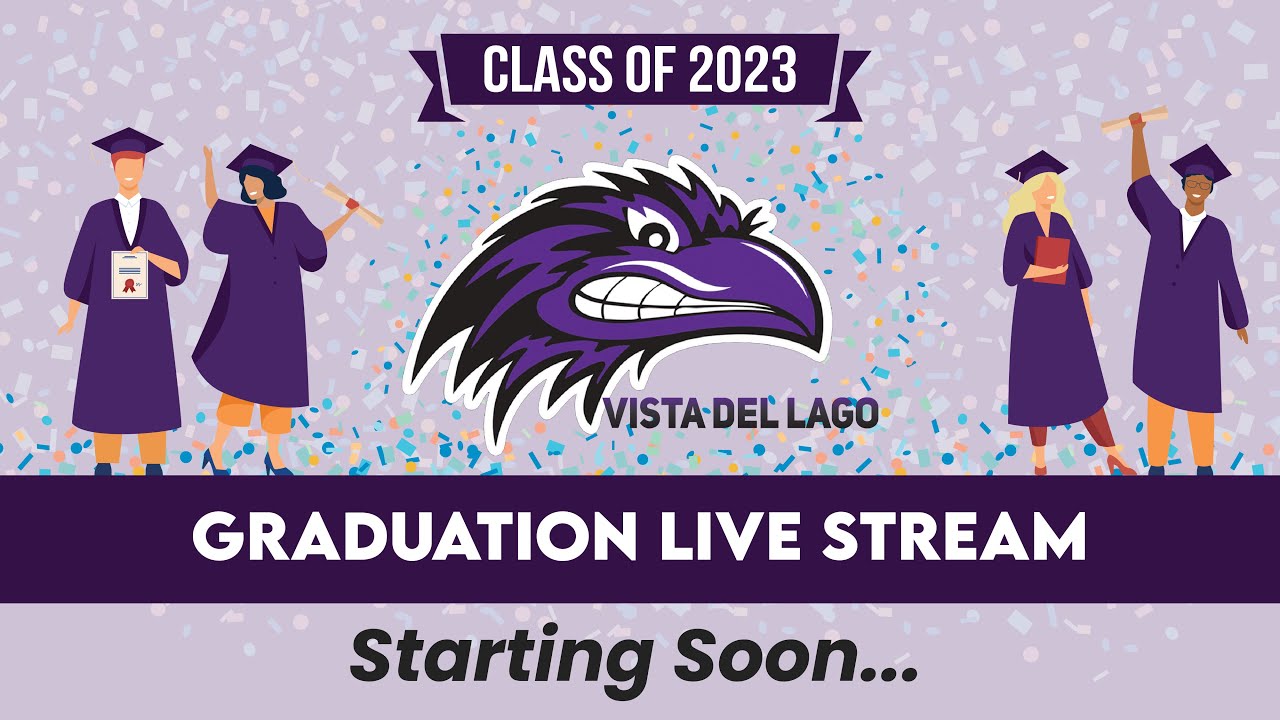 CLASS OF 2023

VISTA DEL LAGO

GRADUATION LIVE STREAM

Starting Soon...